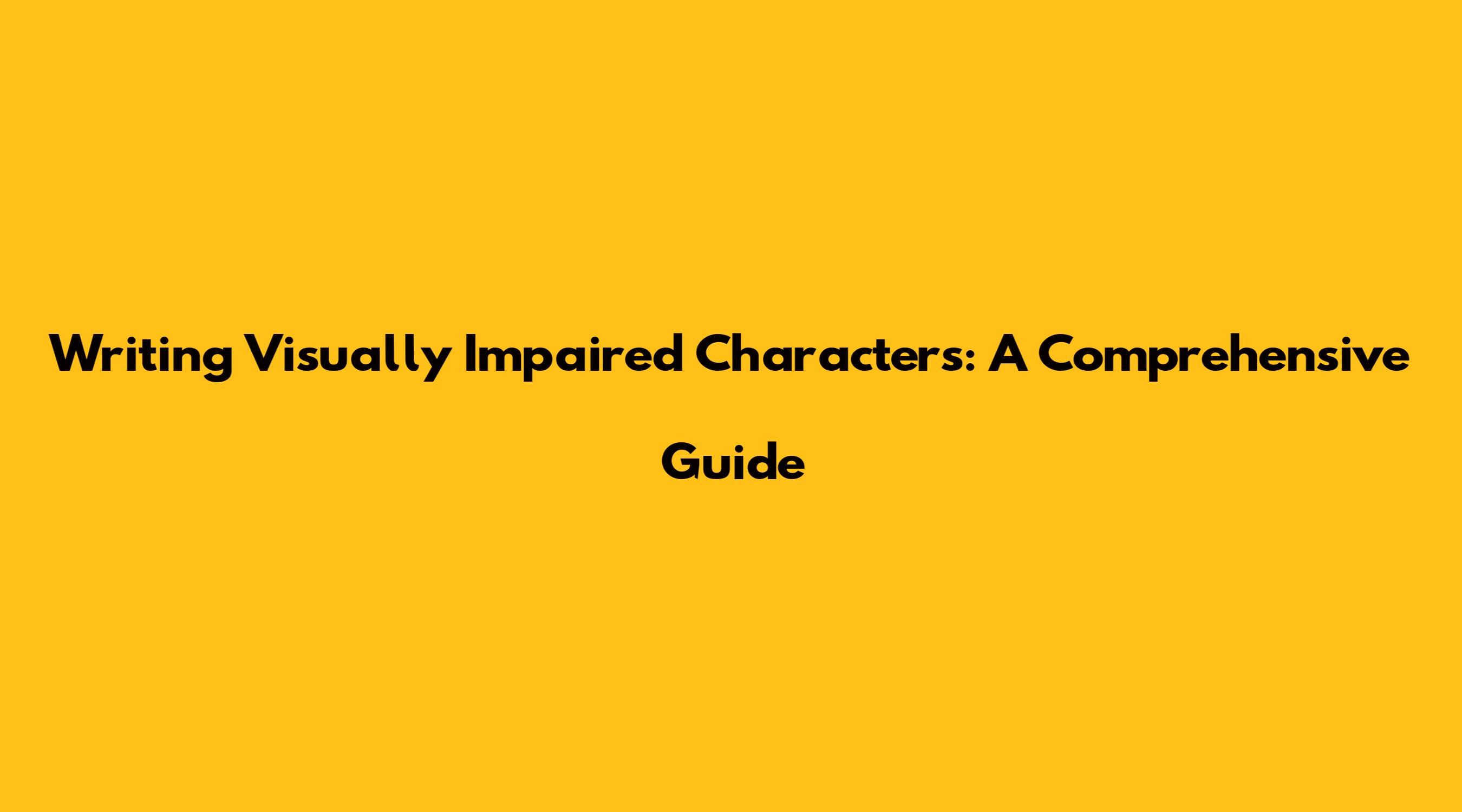 Writing Visually Impaired Characters: A Comprehensive Guide